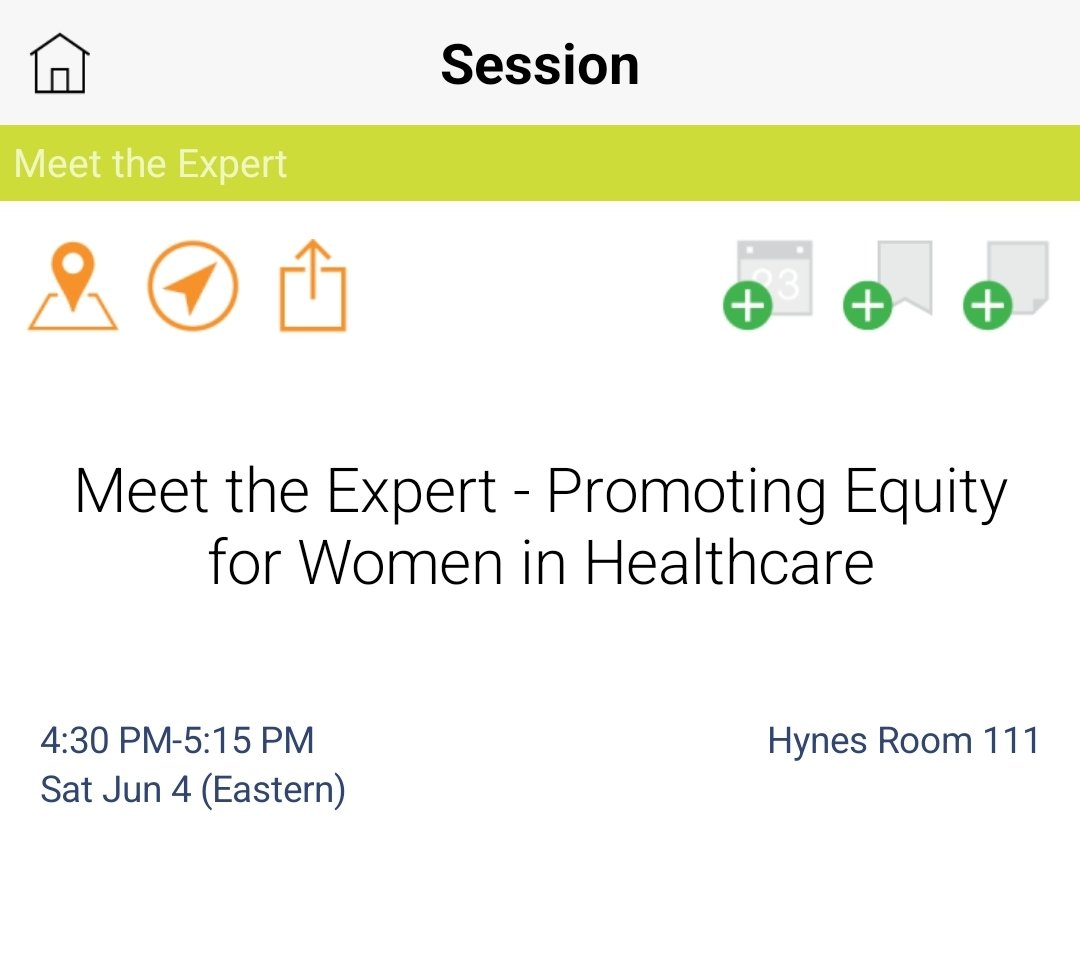 Session

Meet the Expert

23

Meet the Expert - Promoting Equity for Women in Healthcare

4:30 PM-5:15 PM
Sat Jun 4 (Eastern)

Hynes Room 111